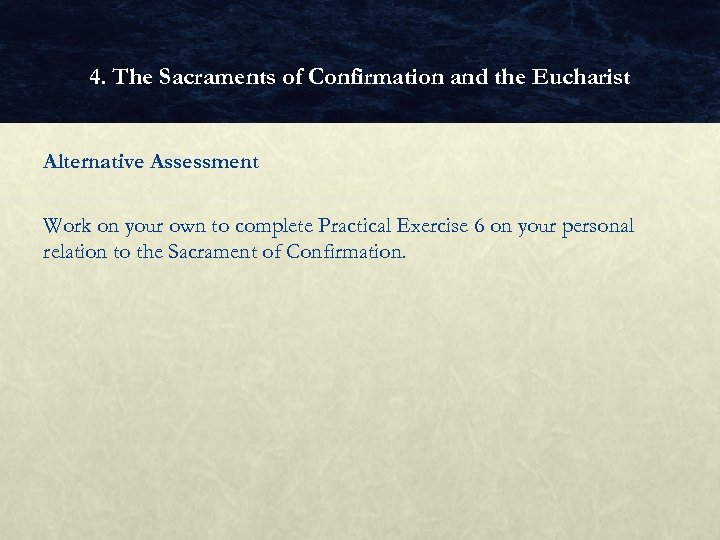 4. The Sacraments of Confirmation and the Eucharist

Alternative Assessment

Work on your own to complete Practical Exercise 6 on your personal relation to the Sacrament of Confirmation.